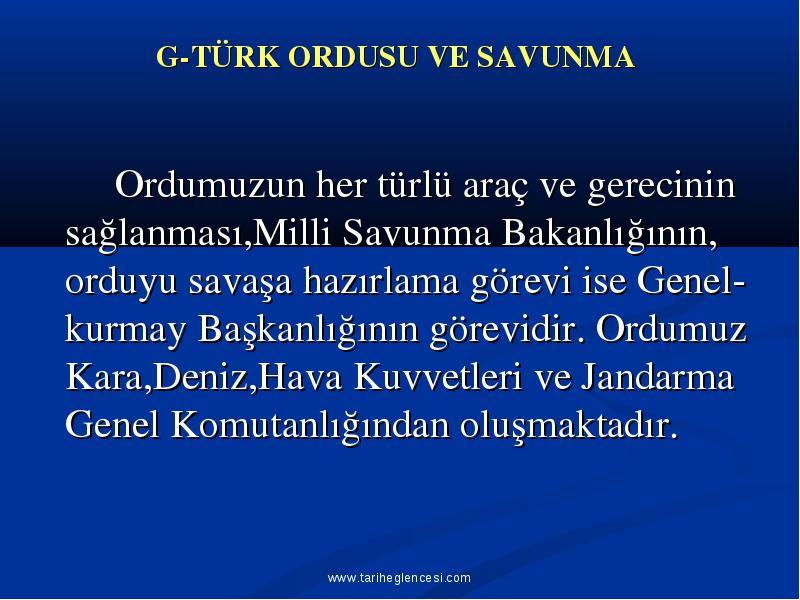 G-TÜRK ORDUSU VE SAVUNMA

Ordumuzun her türlü araç ve gerecinin sağlanması,Milli Savunma Bakanlığının, orduyu savaşa hazırlama görevi ise Genelkurmay Başkanlığının görevidir. Ordumuz Kara,Deniz,Hava Kuvvetleri ve Jandarma Genel Komutanlığından oluşmaktadır.

www.tariheglencesi.com